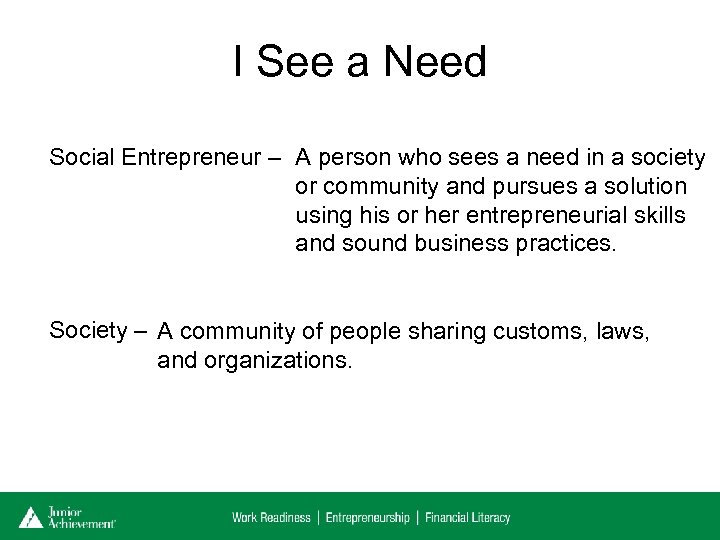 I See a Need

Social Entrepreneur – A person who sees a need in a society or community and pursues a solution using his or her entrepreneurial skills and sound business practices.

Society – A community of people sharing customs, laws, and organizations.

Junior Achievement

Work Readiness | Entrepreneurship | Financial Literacy